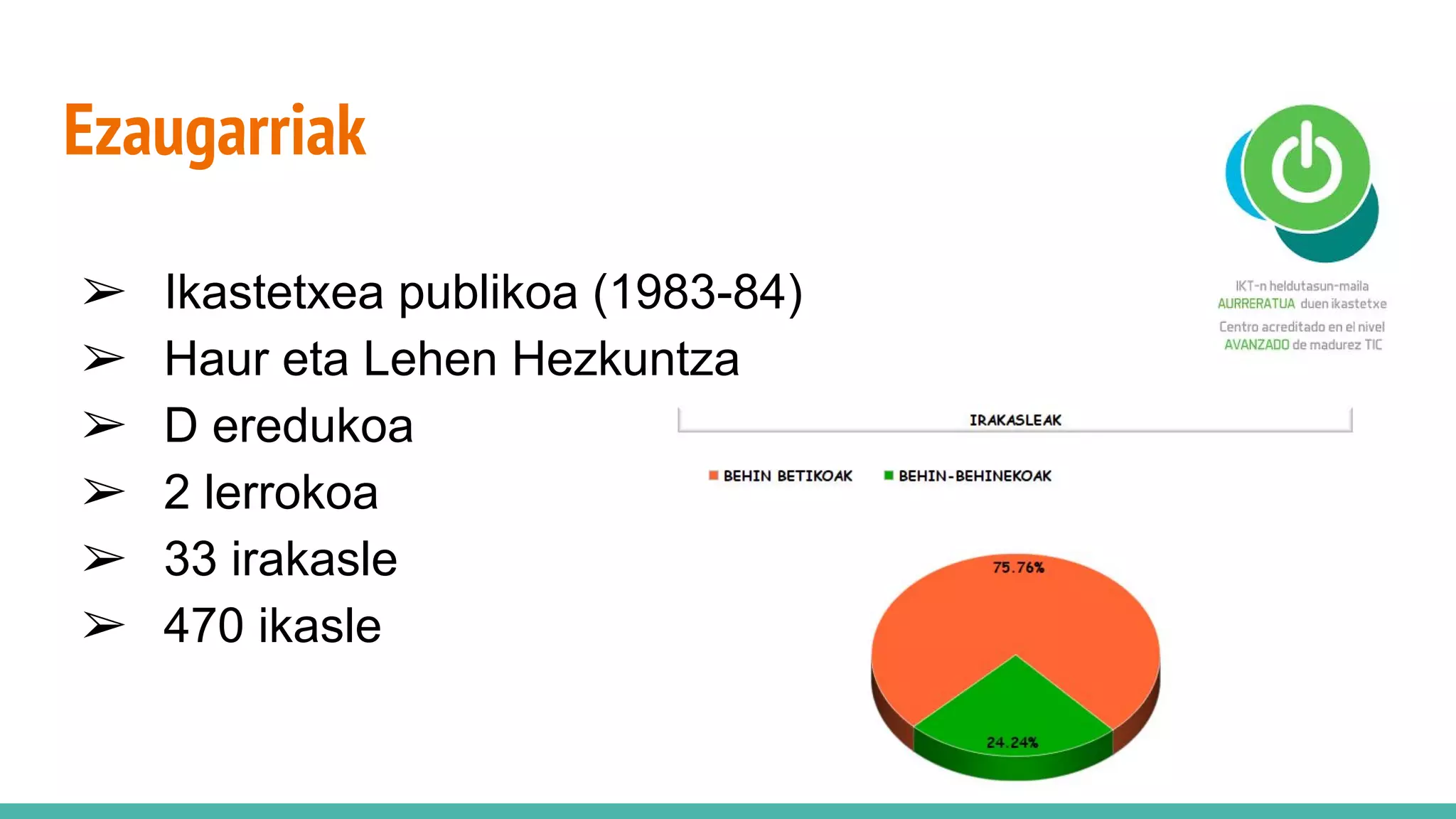 Ezaugarriak

➢ Ikastetxea publikoa (1983-84)
➢ Haur eta Lehen Hezkuntza
➢ D eredukoa
➢ 2 lerrokoa
➢ 33 irakasle
➢ 470 ikasle

IKT-n heldutasun-maila AURRERATUA duen ikastetxe
Centro acreditado en el nivel AVANZADO de madurez TIC

IRAKASLEAK

BEHIN BETIKOAK
BEHIN-BEHINEKOAK

75.76%
24.24%